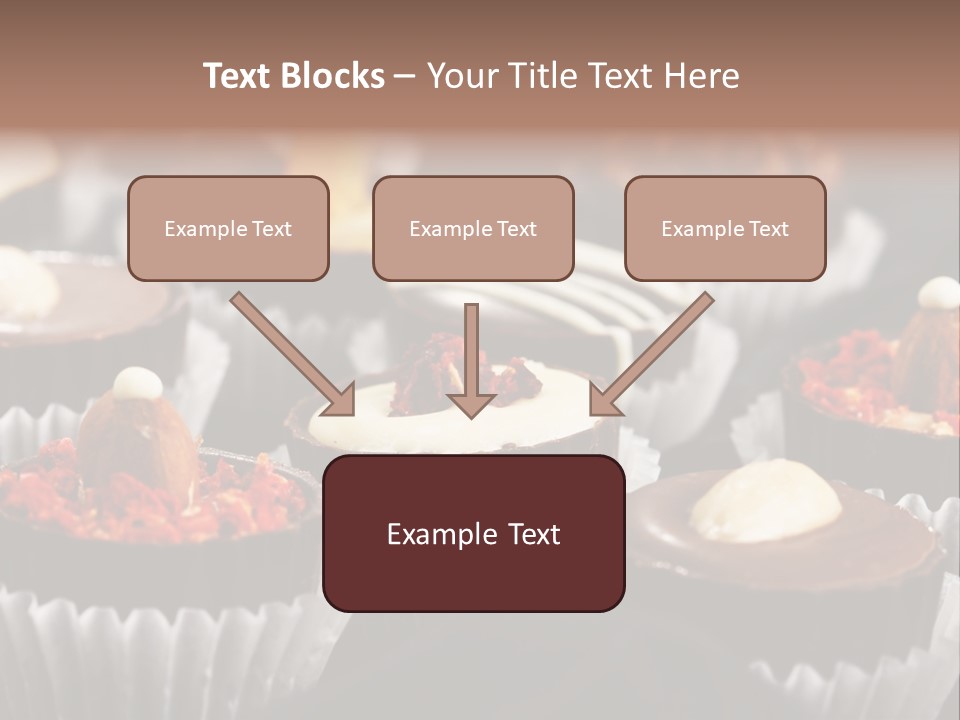 Text Blocks – Your Title Text Here

Example Text

Example Text

Example Text

Example Text